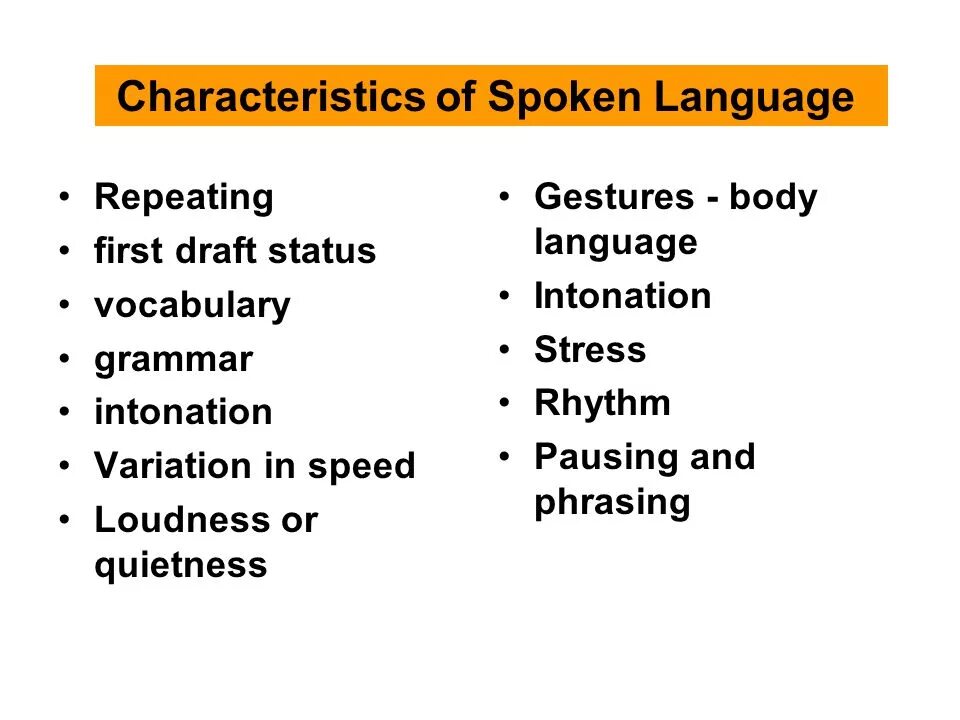 Characteristics of Spoken Language

• Repeating
• first draft status
• vocabulary
• grammar
• intonation
• Variation in speed
• Loudness or quietness

• Gestures - body language
• Intonation
• Stress
• Rhythm
• Pausing and phrasing